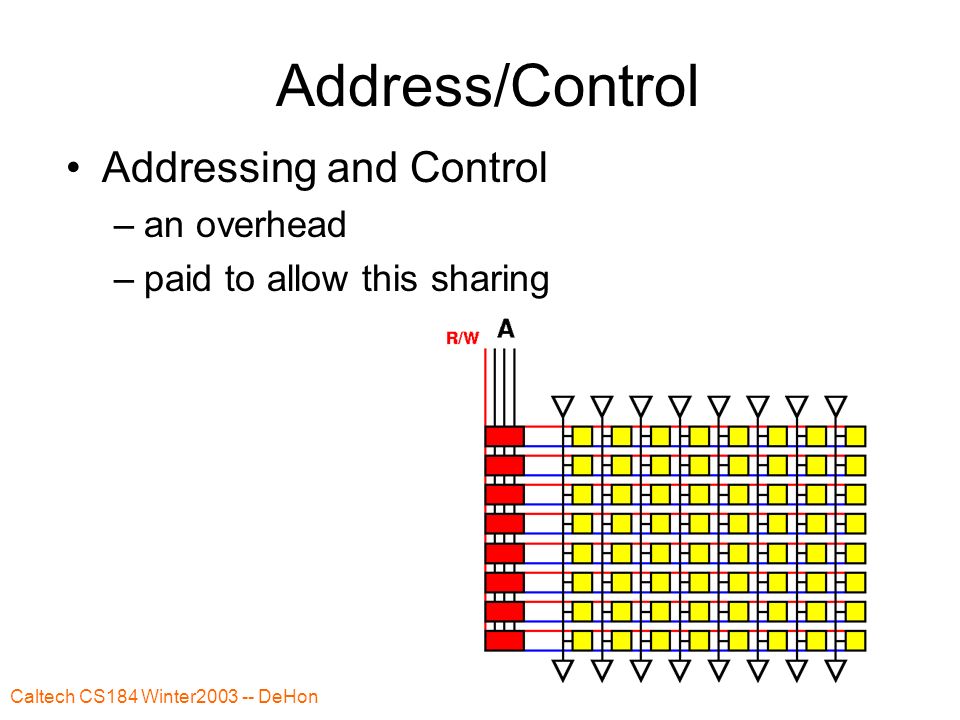 Address/Control

• Addressing and Control
– an overhead
– paid to allow this sharing

R/W
A

Caltech CS184 Winter2003 -- DeHon